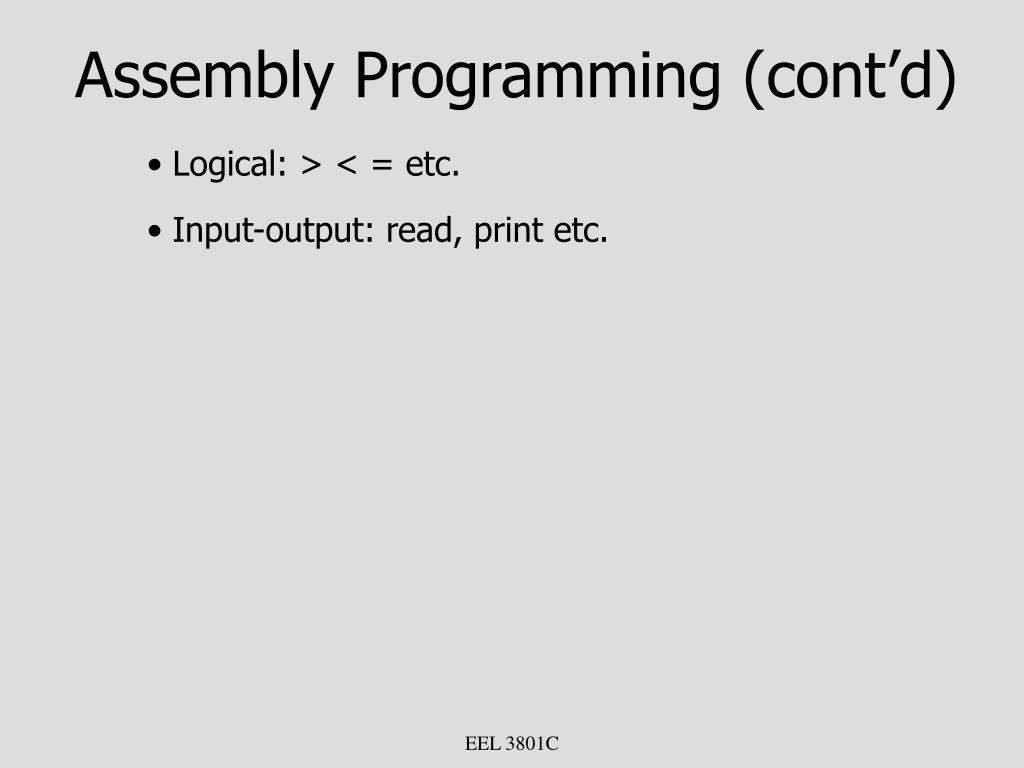 Assembly Programming (cont’d)

• Logical: > < = etc.

• Input-output: read, print etc.

EEL 3801C